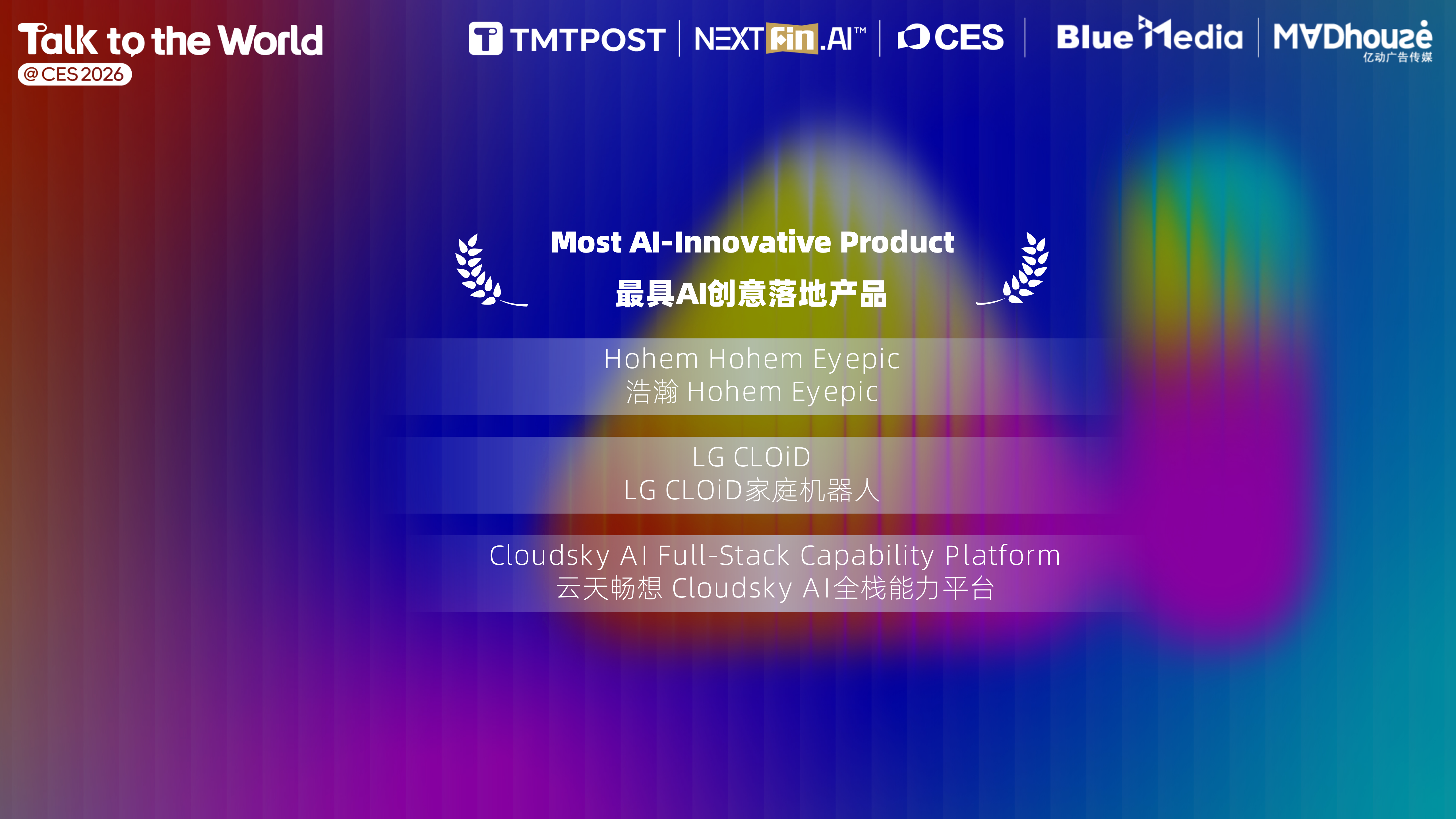 Talk to the World
@CES 2026

TMTPOST | NEXTFin.AI™ | CES | BlueMedia | MADhouse 亿动广告传媒

Most AI-Innovative Product
最具AI创意落地产品

Hohem Hohem Eyepic
浩瀚 Hohem Eyepic

LG CLOiD
LG CLOiD家庭机器人

Cloudsky AI Full-Stack Capability Platform
云天畅想 Cloudsky AI全栈能力平台